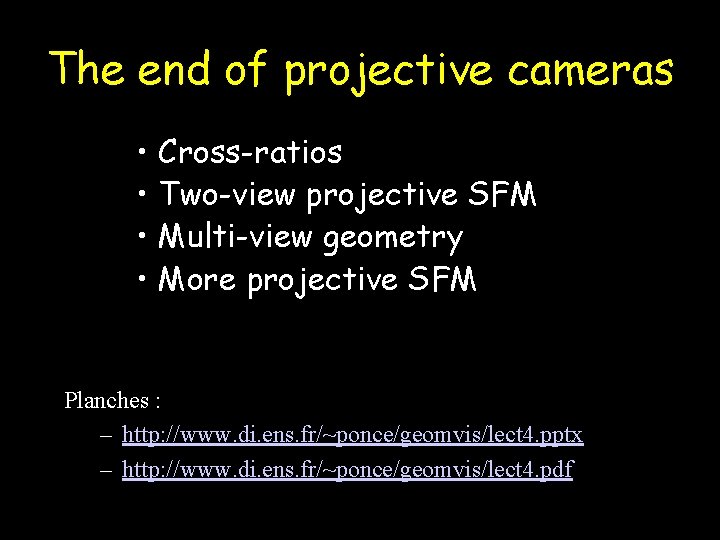 The end of projective cameras

• Cross-ratios
• Two-view projective SFM
• Multi-view geometry
• More projective SFM

Planches :

– http://www.di.ens.fr/~ponce/geomvis/lect4.pptx
– http://www.di.ens.fr/~ponce/geomvis/lect4.pdf